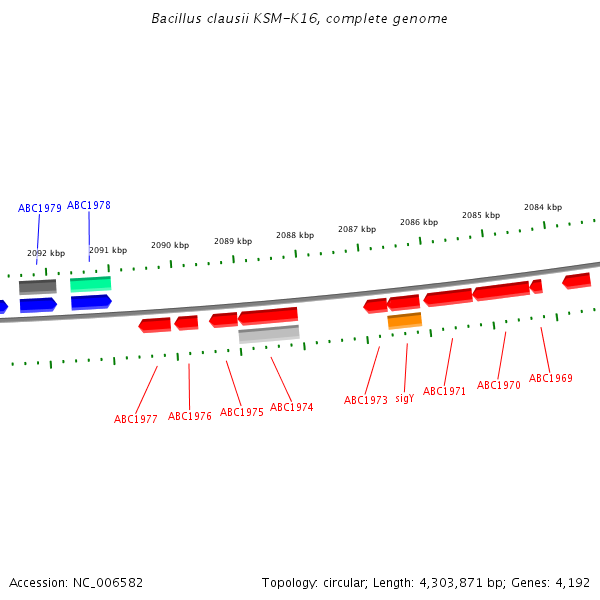 Bacillus clausii KSM-K16, complete genome

ABC1979
ABC1978

2092 kbp
2091 kbp
2090 kbp
2089 kbp
2088 kbp
2087 kbp
2086 kbp
2085 kbp
2084 kbp

ABC1977
ABC1976
ABC1975
ABC1974
ABC1973
sigY
ABC1971
ABC1970
ABC1969

Accession: NC_006582

Topology: circular; Length: 4,303,871 bp; Genes: 4,192